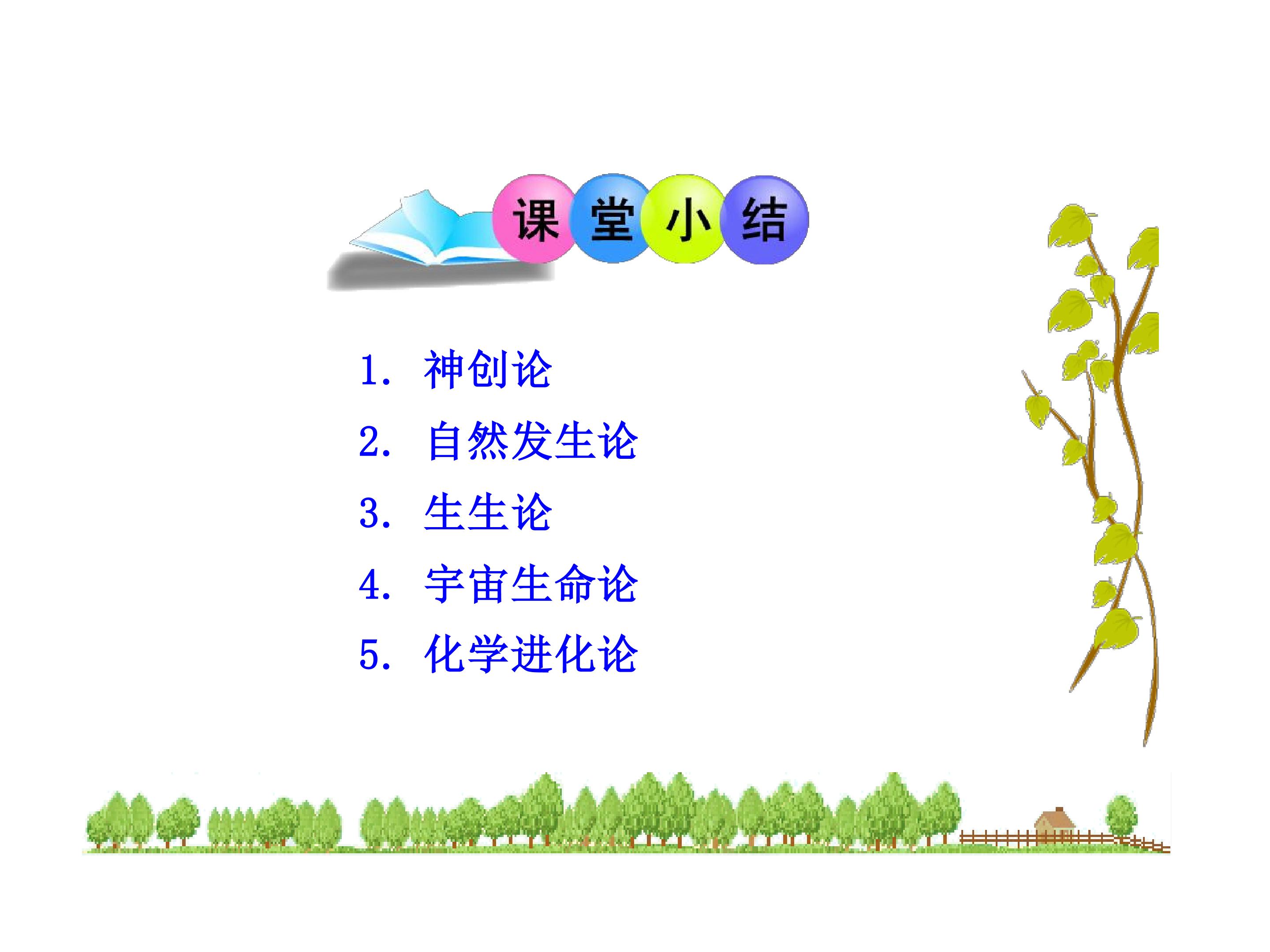 课堂小结

1. 神创论
2. 自然发生论
3. 生生论
4. 宇宙生命论
5. 化学进化论